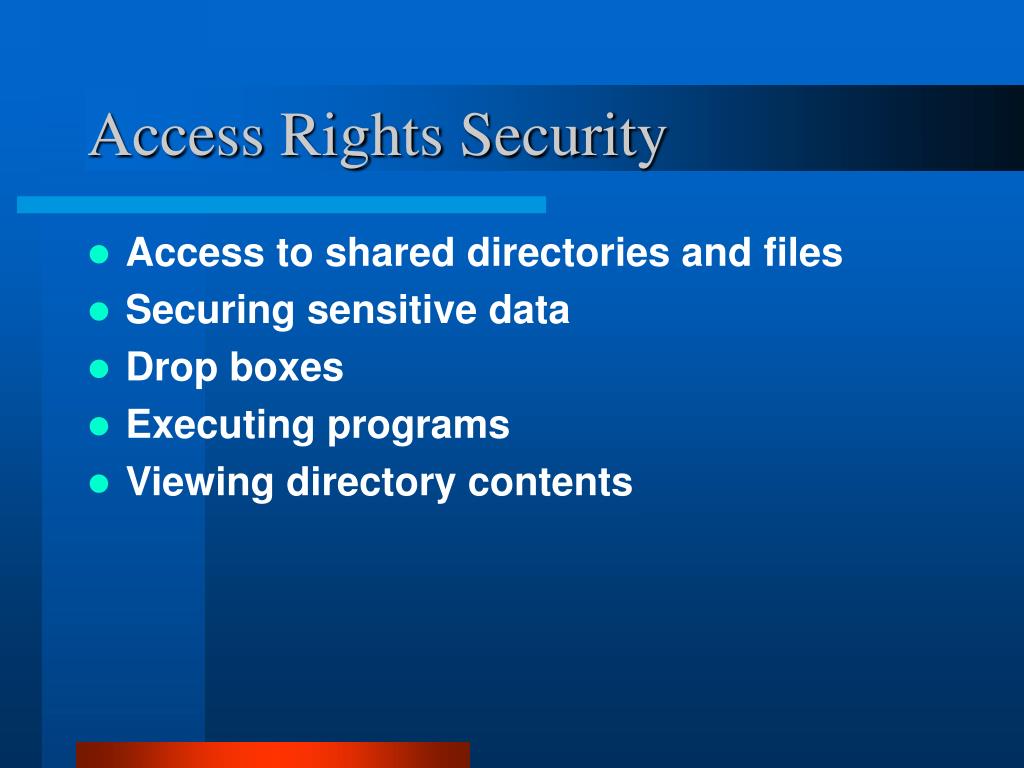 Access Rights Security

- Access to shared directories and files
- Securing sensitive data
- Drop boxes
- Executing programs
- Viewing directory contents